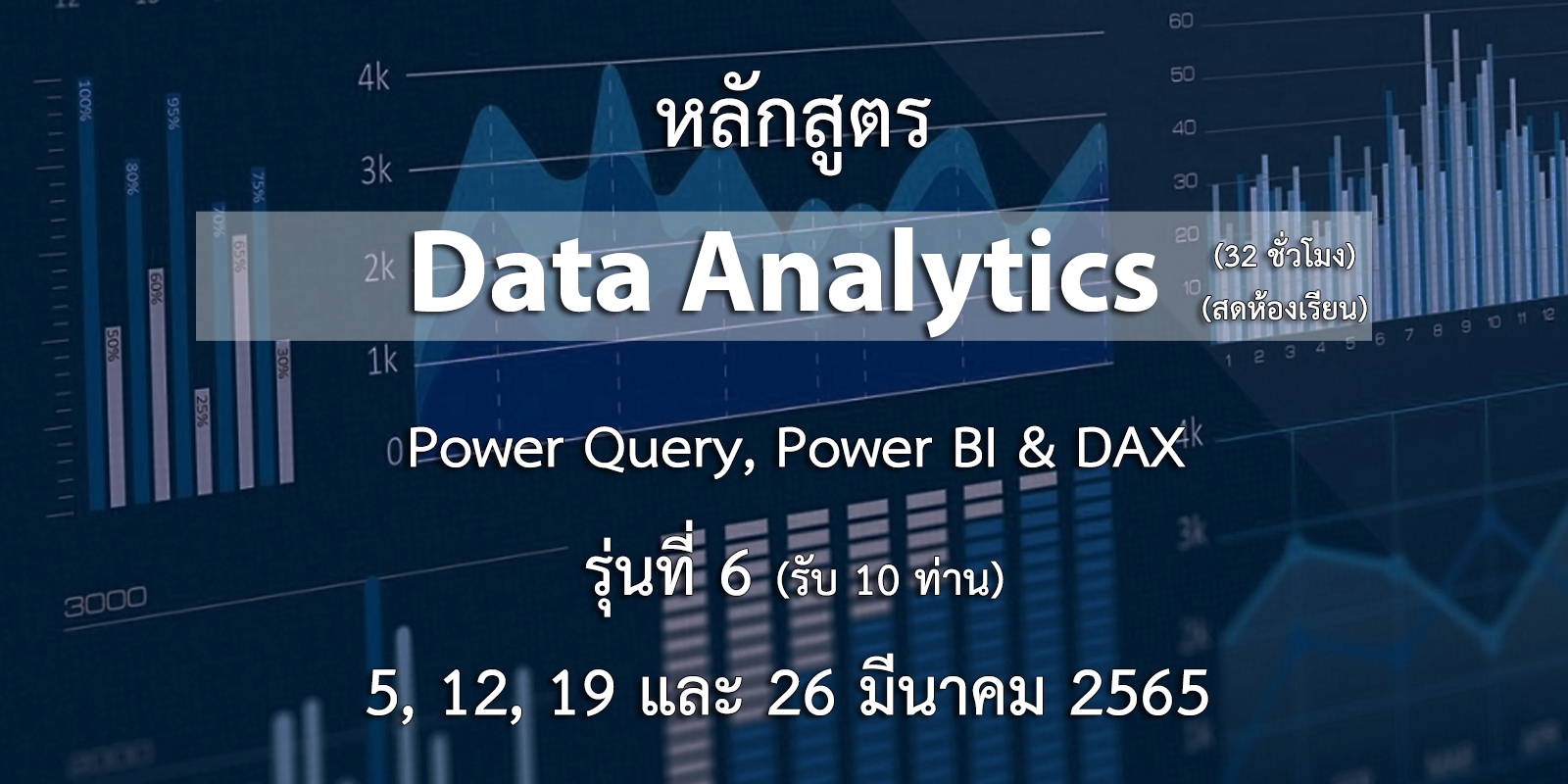 หลักสูตร

Data Analytics (32 ชั่วโมง) (สดห้องเรียน)

Power Query, Power BI & DAX

รุ่นที่ 6 (รับ 10 ท่าน)

5, 12, 19 และ 26 มีนาคม 2565